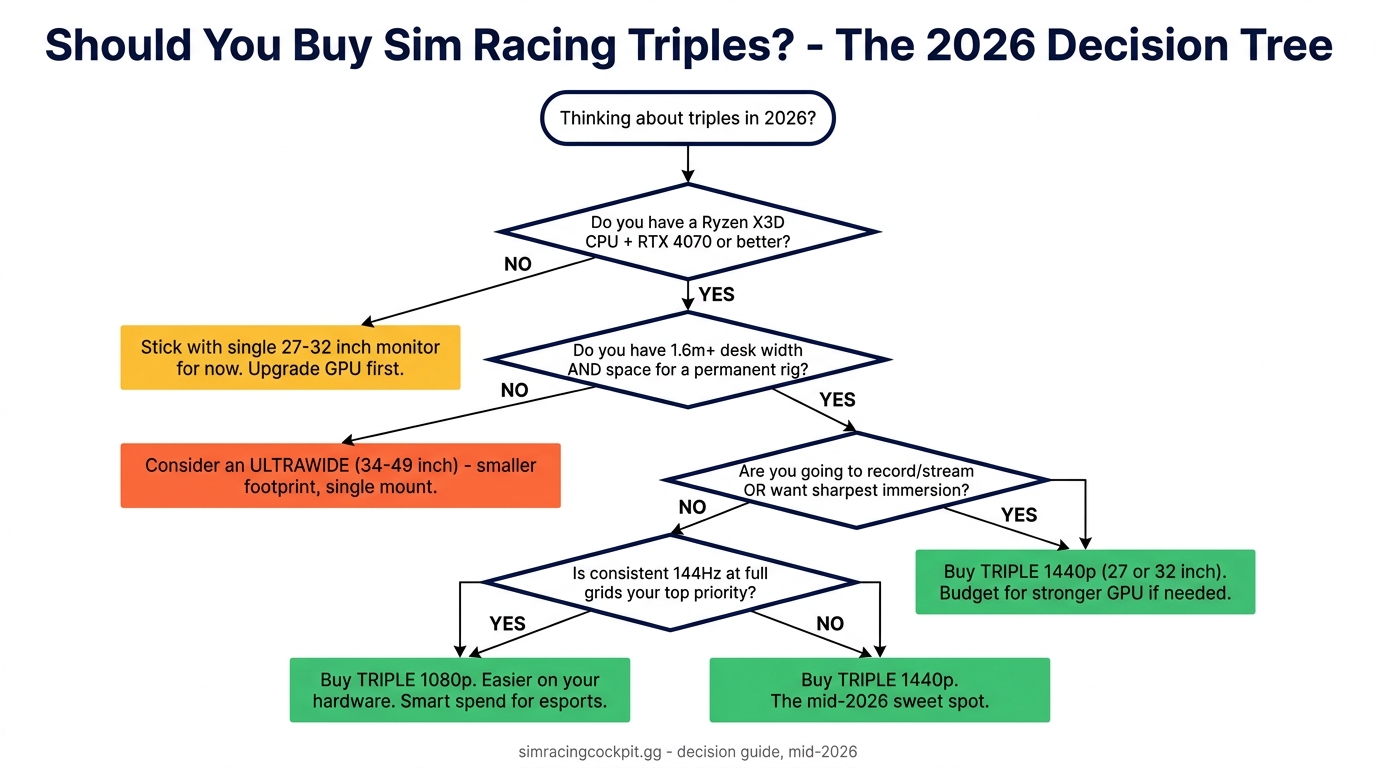 Should You Buy Sim Racing Triples? - The 2026 Decision Tree

Thinking about triples in 2026?

Do you have a Ryzen X3D CPU + RTX 4070 or better?

NO

YES

Stick with single 27-32 inch monitor for now. Upgrade GPU first.

Do you have 1.6m+ desk width AND space for a permanent rig?

NO

YES

Consider an ULTRAWIDE (34-49 inch) - smaller footprint, single mount.

Are you going to record/stream OR want sharpest immersion?

NO

YES

Buy TRIPLE 1440p (27 or 32 inch). Budget for stronger GPU if needed.

Is consistent 144Hz at full grids your top priority?

YES

NO

Buy TRIPLE 1080p. Easier on your hardware. Smart spend for esports.

Buy TRIPLE 1440p. The mid-2026 sweet spot.

simracingcockpit.gg - decision guide, mid-2026